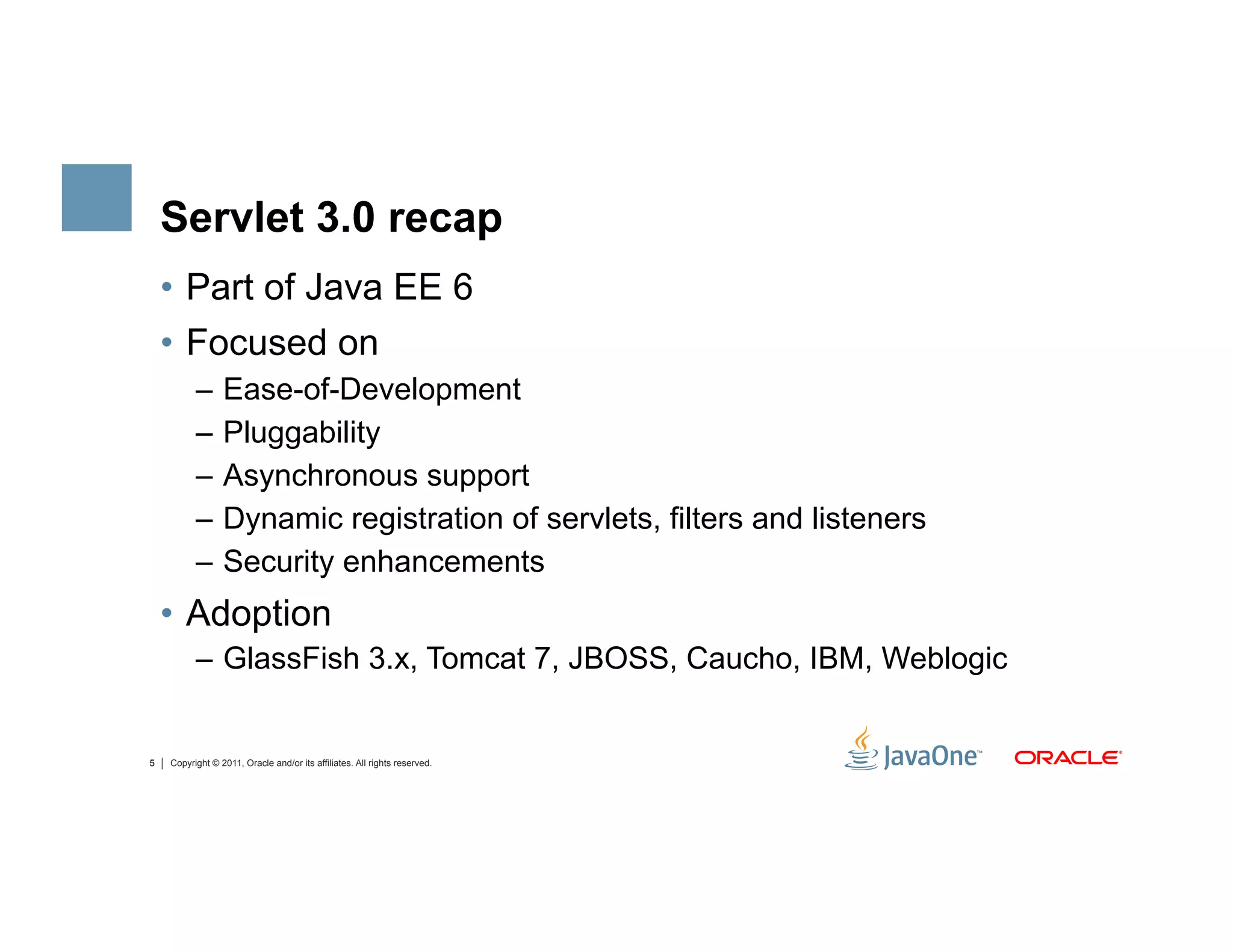 Servlet 3.0 recap

• Part of Java EE 6
• Focused on
– Ease-of-Development
– Pluggability
– Asynchronous support
– Dynamic registration of servlets, filters and listeners
– Security enhancements
• Adoption
– GlassFish 3.x, Tomcat 7, JBOSS, Caucho, IBM, Weblogic

5 | Copyright © 2011, Oracle and/or its affiliates. All rights reserved.

JavaOne™ ORACLE®